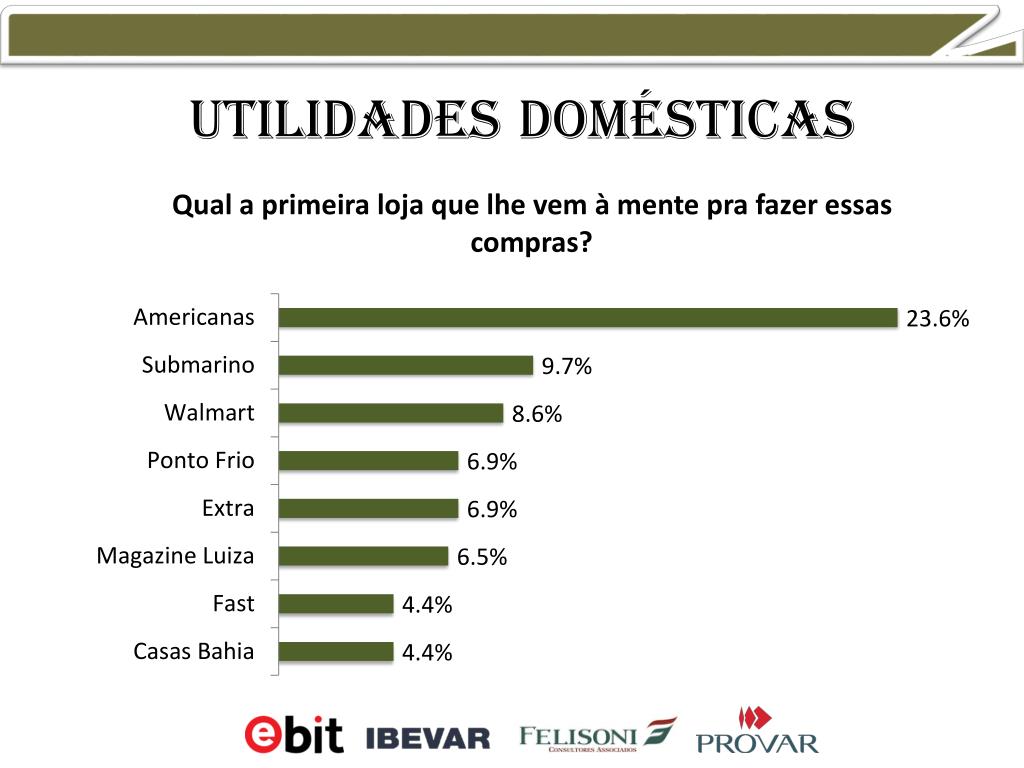 UTILIDADES DOMÉSTICAS

Qual a primeira loja que lhe vem à mente pra fazer essas compras?

Americanas 23.6%
Submarino 9.7%
Walmart 8.6%
Ponto Frio 6.9%
Extra 6.9%
Magazine Luiza 6.5%
Fast 4.4%
Casas Bahia 4.4%

ebit IBEVAR FELISONI CONSULTORES ASSOCIADOS PROVAR